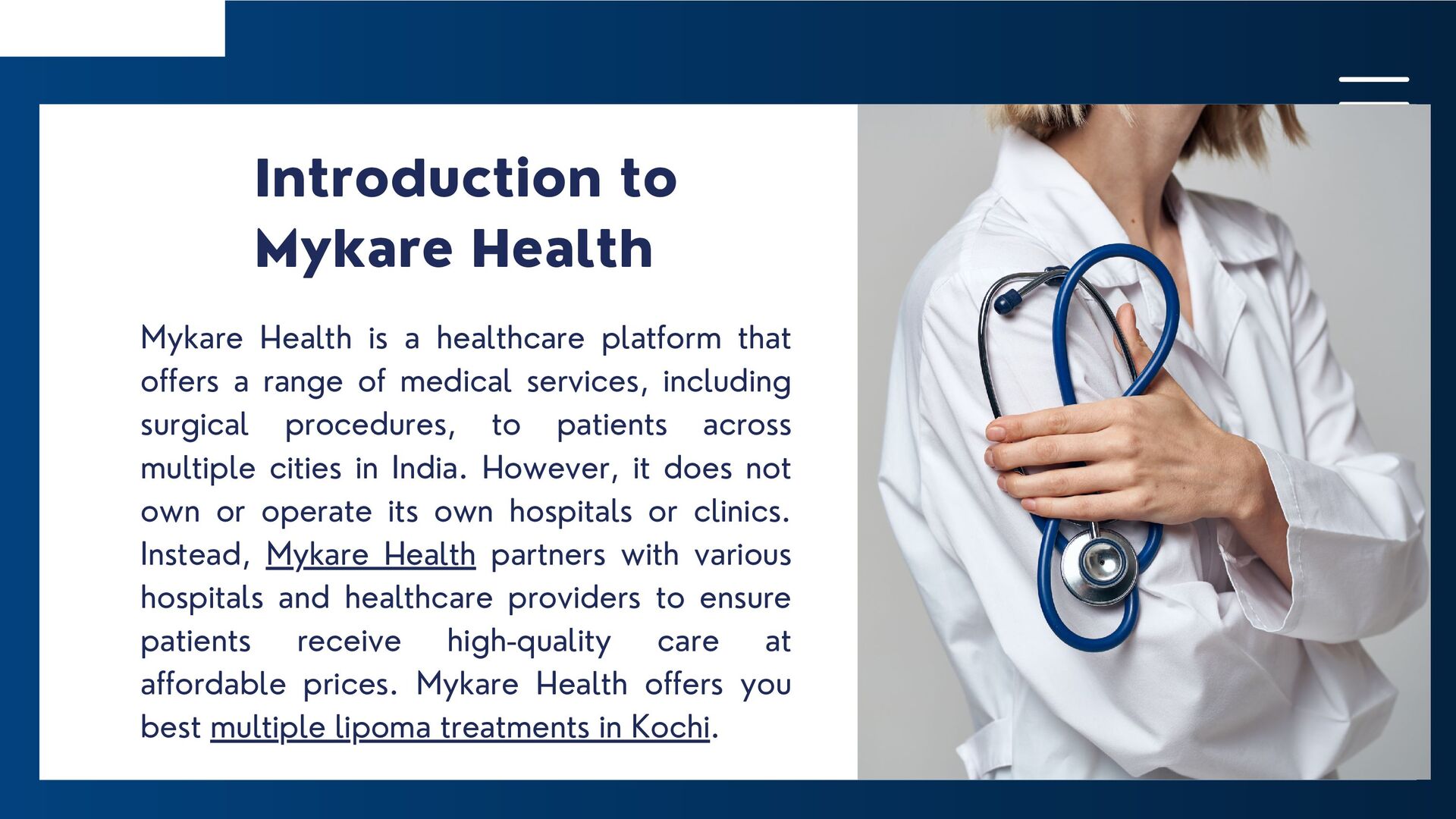 Introduction to Mykare Health

Mykare Health is a healthcare platform that offers a range of medical services, including surgical procedures, to patients across multiple cities in India. However, it does not own or operate its own hospitals or clinics. Instead, Mykare Health partners with various hospitals and healthcare providers to ensure patients receive high-quality care at affordable prices. Mykare Health offers you best multiple lipoma treatments in Kochi.